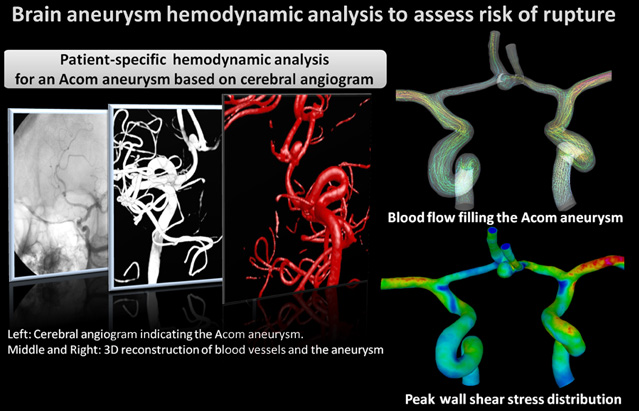 Brain aneurysm hemodynamic analysis to assess risk of rupture

Patient-specific hemodynamic analysis for an Acom aneurysm based on cerebral angiogram

Left: Cerebral angiogram indicating the Acom aneurysm.
Middle and Right: 3D reconstruction of blood vessels and the aneurysm

Blood flow filling the Acom aneurysm

Peak wall shear stress distribution